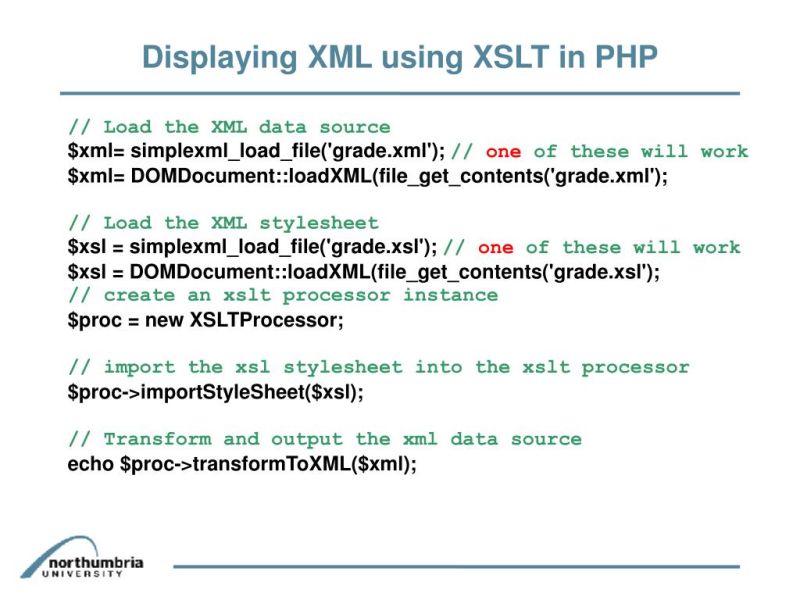 Displaying XML using XSLT in PHP

// Load the XML data source
$xml= simplexml_load_file('grade.xml'); // one of these will work
$xml= DOMDocument::loadXML(file_get_contents('grade.xml');

// Load the XML stylesheet
$xsl = simplexml_load_file('grade.xsl'); // one of these will work
$xsl = DOMDocument::loadXML(file_get_contents('grade.xsl');
// create an xslt processor instance
$proc = new XSLTProcessor;

// import the xsl stylesheet into the xslt processor
$proc->importStyleSheet($xsl);

// Transform and output the xml data source
echo $proc->transformToXML($xml);

northumbria
UNIVERSITY